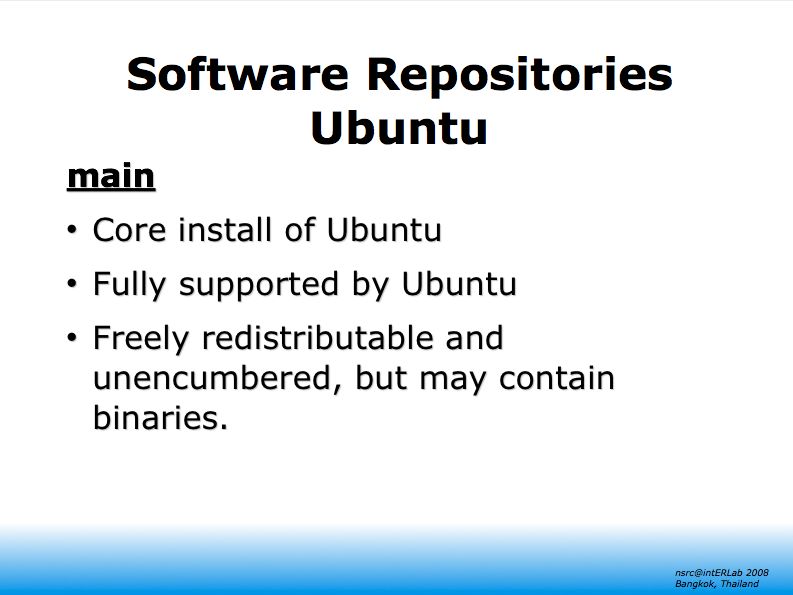 Software Repositories
Ubuntu

main

• Core install of Ubuntu
• Fully supported by Ubuntu
• Freely redistributable and unencumbered, but may contain binaries.

nsrc@intERLab 2008
Bangkok, Thailand